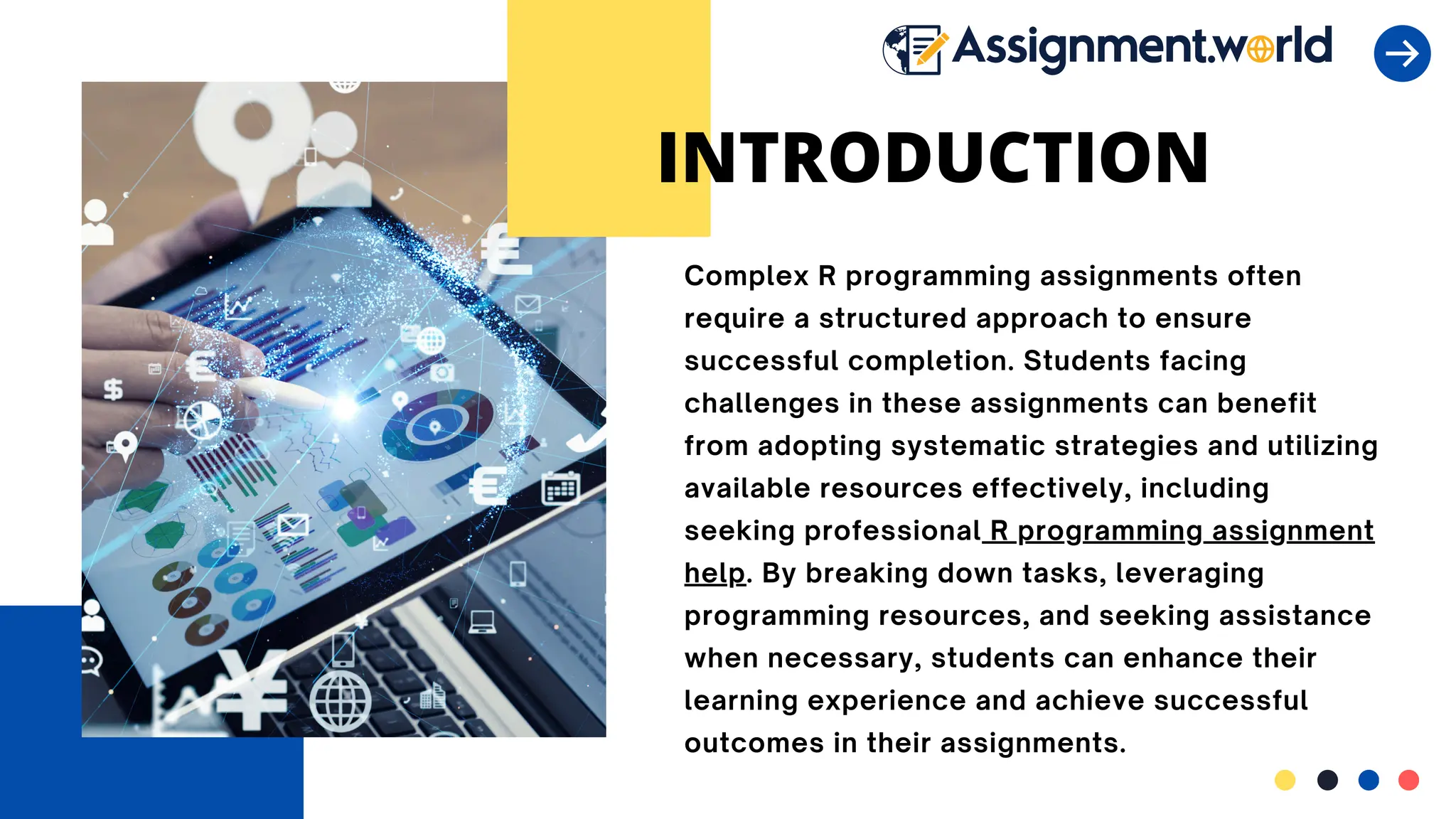 Assignment.world

INTRODUCTION

Complex R programming assignments often require a structured approach to ensure successful completion. Students facing challenges in these assignments can benefit from adopting systematic strategies and utilizing available resources effectively, including seeking professional R programming assignment help. By breaking down tasks, leveraging programming resources, and seeking assistance when necessary, students can enhance their learning experience and achieve successful outcomes in their assignments.